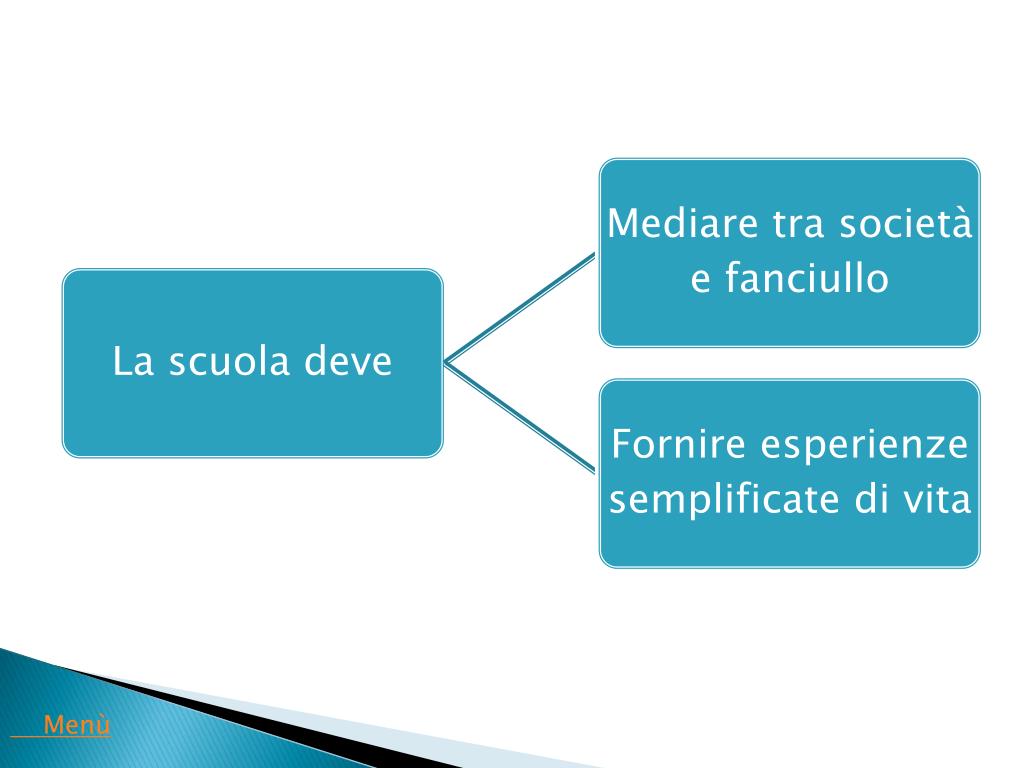 La scuola deve

Mediare tra società e fanciullo

Fornire esperienze semplificate di vita

Menù